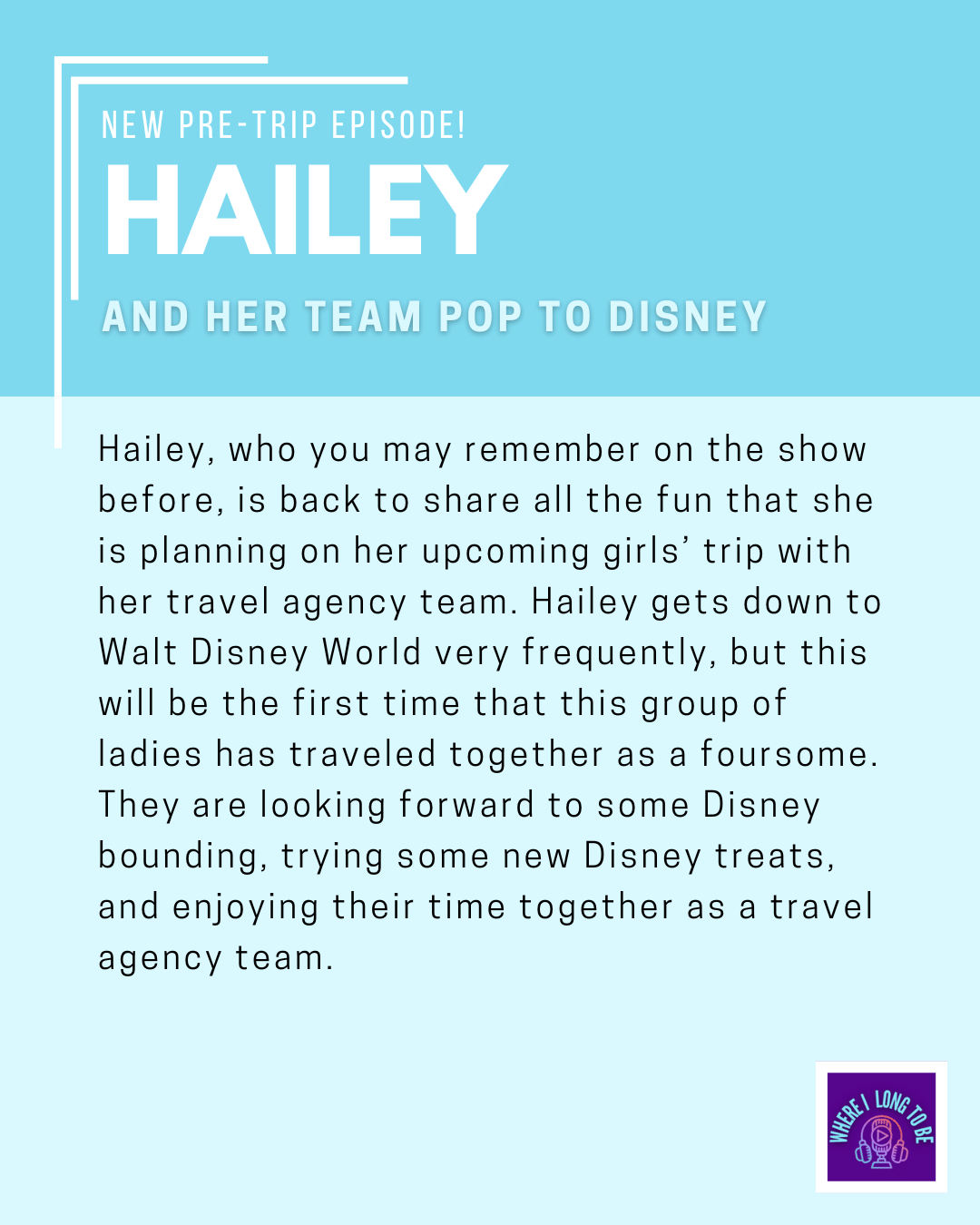 NEW PRE-TRIP EPISODE!

HAILEY

AND HER TEAM POP TO DISNEY

Hailey, who you may remember on the show before, is back to share all the fun that she is planning on her upcoming girls' trip with her travel agency team. Hailey gets down to Walt Disney World very frequently, but this will be the first time that this group of ladies has traveled together as a foursome. They are looking forward to some Disney bounding, trying some new Disney treats, and enjoying their time together as a travel agency team.

WHERE I LONG TO BE